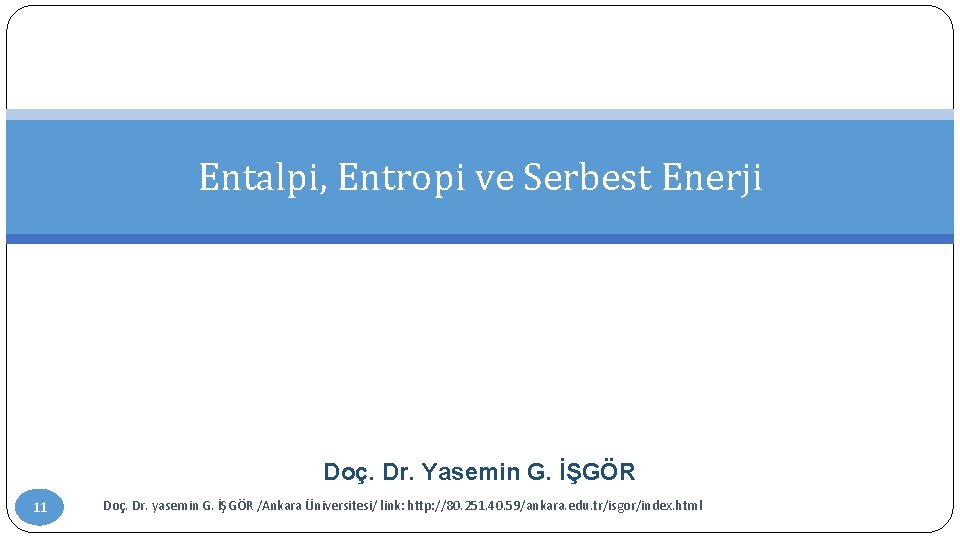 Entalpi, Entropi ve Serbest Enerji

Doç. Dr. Yasemin G. İŞGÖR

11

Doç. Dr. yasemin G. İŞGÖR /Ankara Üniversitesi/ link: http://80.251.40.59/ankara.edu.tr/isgor/index.html